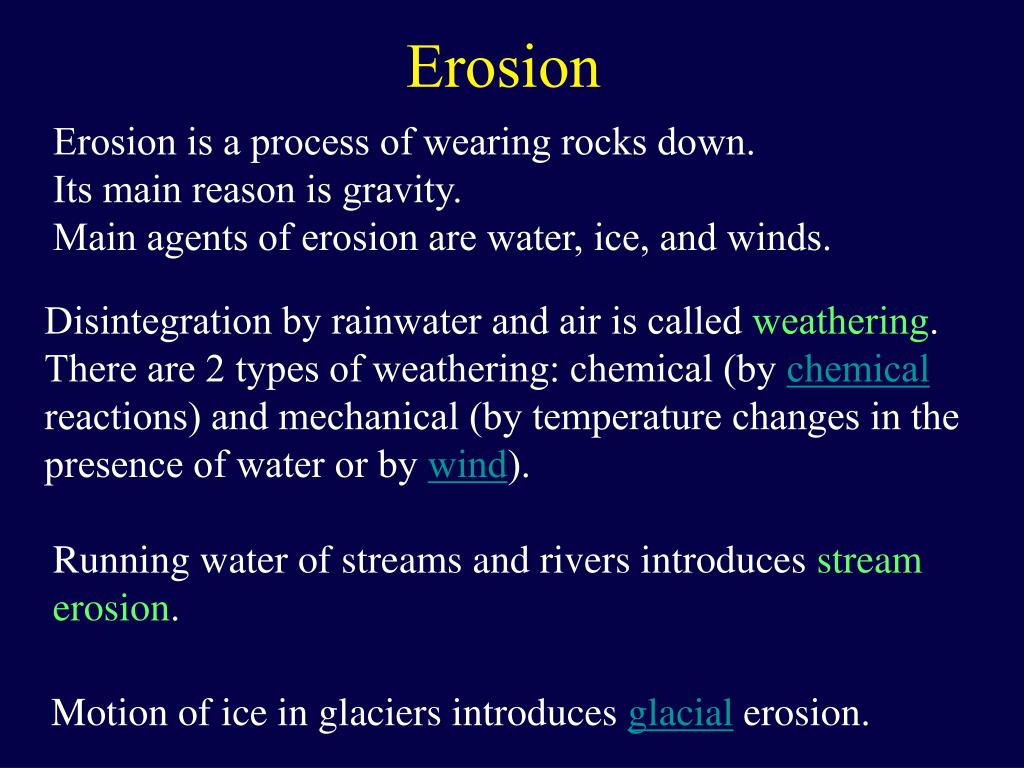 Erosion

Erosion is a process of wearing rocks down.
Its main reason is gravity.
Main agents of erosion are water, ice, and winds.

Disintegration by rainwater and air is called weathering. There are 2 types of weathering: chemical (by chemical reactions) and mechanical (by temperature changes in the presence of water or by wind).

Running water of streams and rivers introduces stream erosion.

Motion of ice in glaciers introduces glacial erosion.